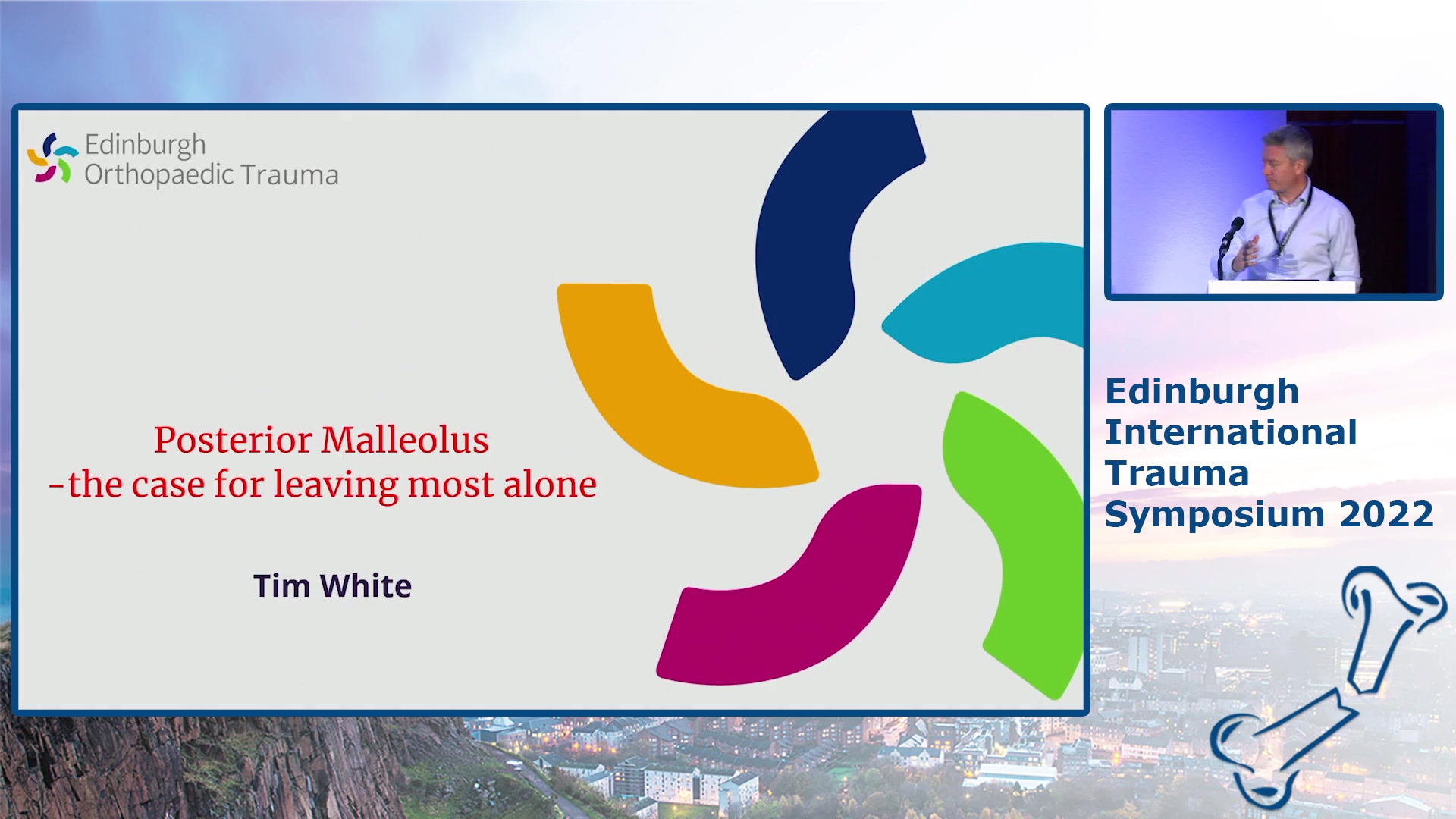 Edinburgh
Orthopaedic Trauma

Posterior Malleolus
-the case for leaving most alone

Tim White

Edinburgh
International
Trauma
Symposium 2022